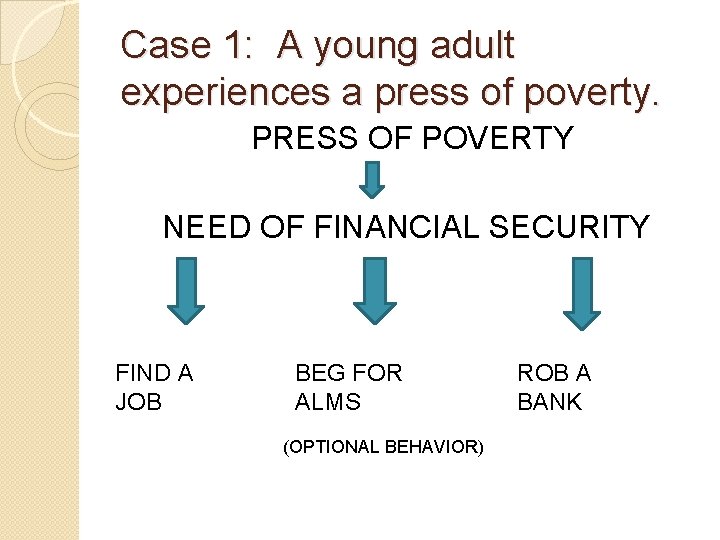 Case 1: A young adult experiences a press of poverty.

PRESS OF POVERTY

NEED OF FINANCIAL SECURITY

FIND A JOB

BEG FOR ALMS

ROB A BANK

(OPTIONAL BEHAVIOR)